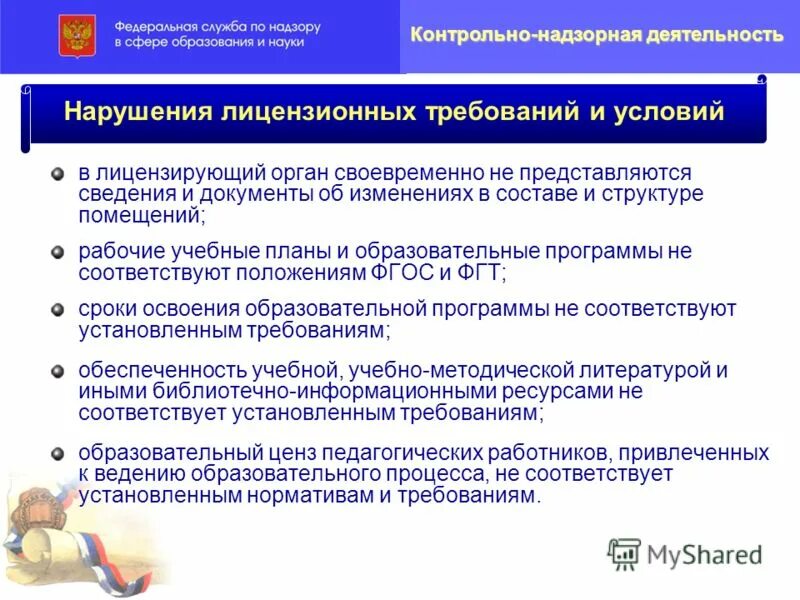 Федеральная служба по надзору в сфере образования и науки

Контрольно-надзорная деятельность

Нарушения лицензионных требований и условий

в лицензирующий орган своевременно не представляются сведения и документы об изменениях в составе и структуре помещений;

рабочие учебные планы и образовательные программы не соответствуют положениям ФГОС и ФГТ;

сроки освоения образовательной программы не соответствуют установленным требованиям;

обеспеченность учебной, учебно-методической литературой и иными библиотечно-информационными ресурсами не соответствует установленным требованиям;

образовательный ценз педагогических работников, привлеченных к ведению образовательного процесса, не соответствует установленным нормативам и требованиям.

MyShared